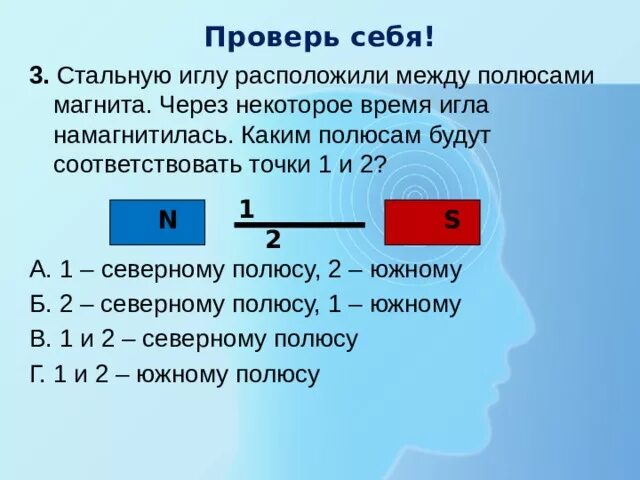 Проверь себя!

3. Стальную иглу расположили между полюсами магнита. Через некоторое время игла намагнитилась. Каким полюсам будут соответствовать точки 1 и 2?

N

1

2

S

А. 1 – северному полюсу, 2 – южному

Б. 2 – северному полюсу, 1 – южному

В. 1 и 2 – северному полюсу

Г. 1 и 2 – южному полюсу